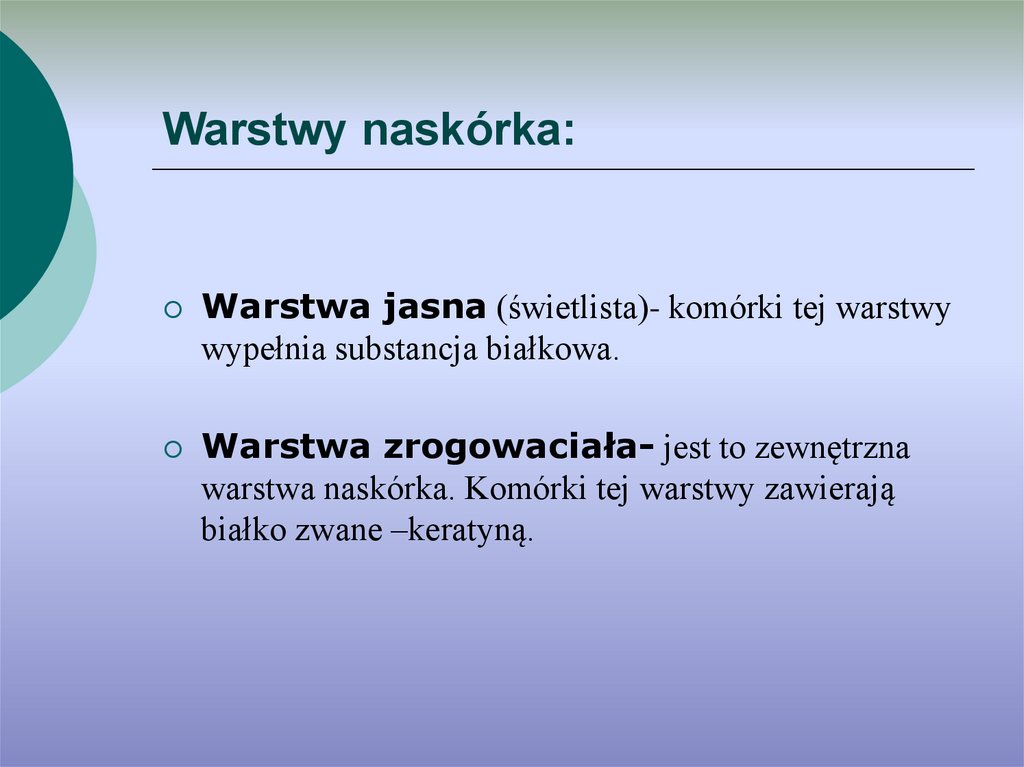 Warstwy naskórka:

Warstwa jasna (świetlista)- komórki tej warstwy wypełnia substancja białkowa.

Warstwa zrogowaciała- jest to zewnętrzna warstwa naskórka. Komórki tej warstwy zawierają białko zwane –keratyną.